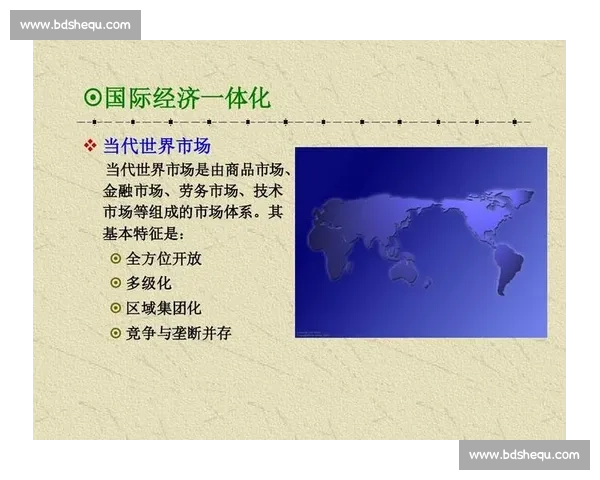 www.bdshequ.com

⊙国际经济一体化

❖ 当代世界市场

当代世界市场是由商品市场、金融市场、劳务市场、技术市场等组成的市场体系。其基本特征是：

⊙ 全方位开放
⊙ 多级化
⊙ 区域集团化
⊙ 竞争与垄断并存

www.bdshequ.com